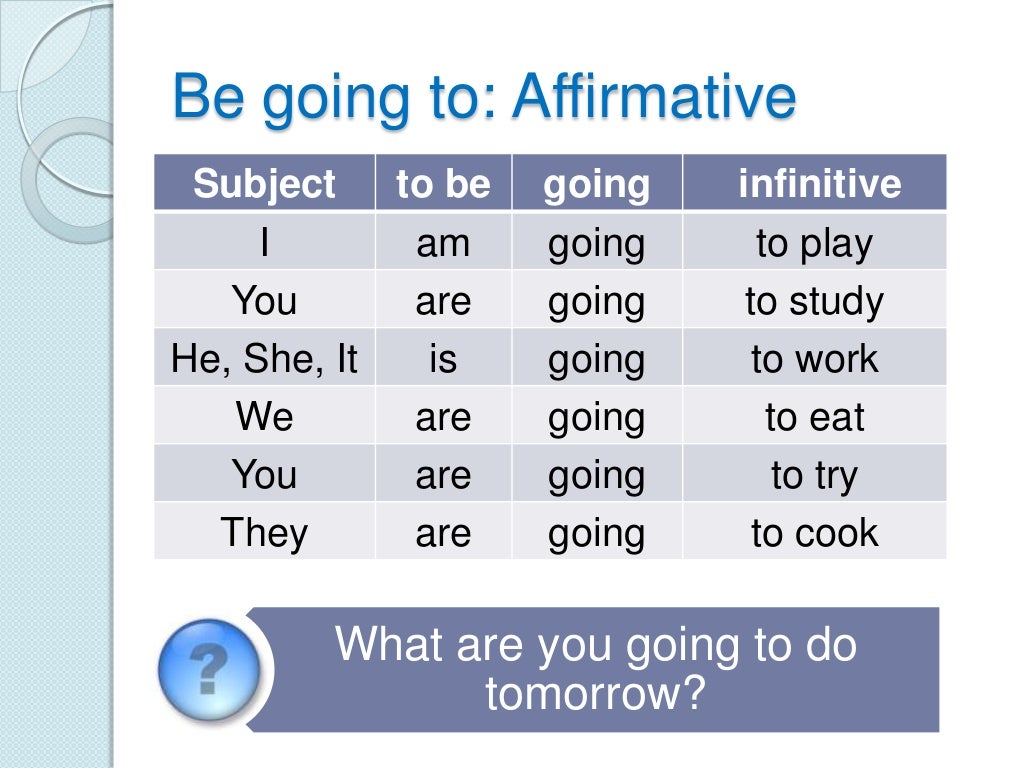 Be going to: Affirmative

| Subject | to be | going | infinitive |
|---|---|---|---|
| I | am | going | to play |
| You | are | going | to study |
| He, She, It | is | going | to work |
| We | are | going | to eat |
| You | are | going | to try |
| They | are | going | to cook |

?

What are you going to do tomorrow?